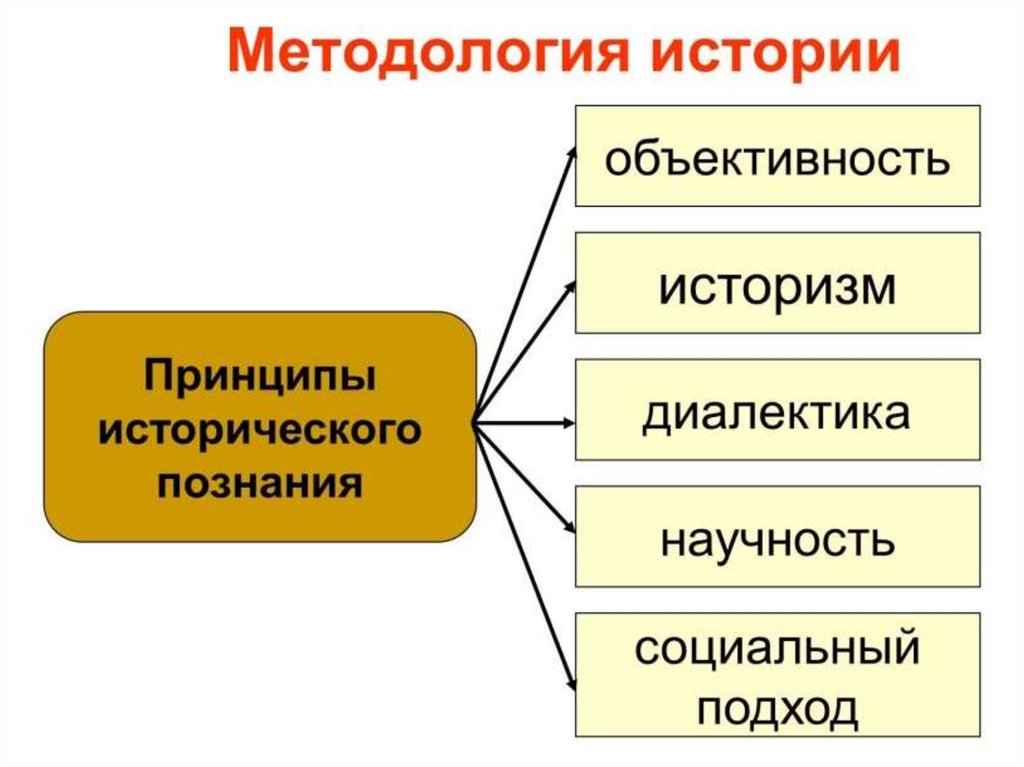 Методология истории

Принципы исторического познания

объективность

историзм

диалектика

научность

социальный подход